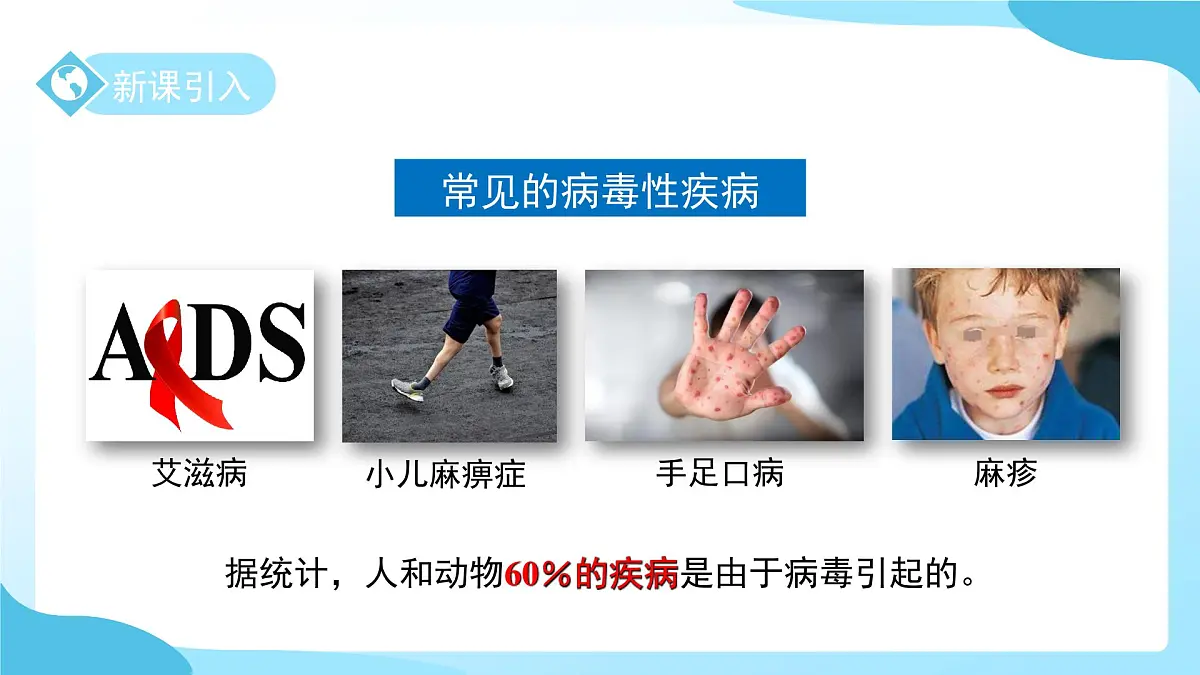 新课引入

常见的病毒性疾病

AIDS

艾滋病

小儿麻痹症

手足口病

麻疹

据统计，人和动物60％的疾病是由于病毒引起的。